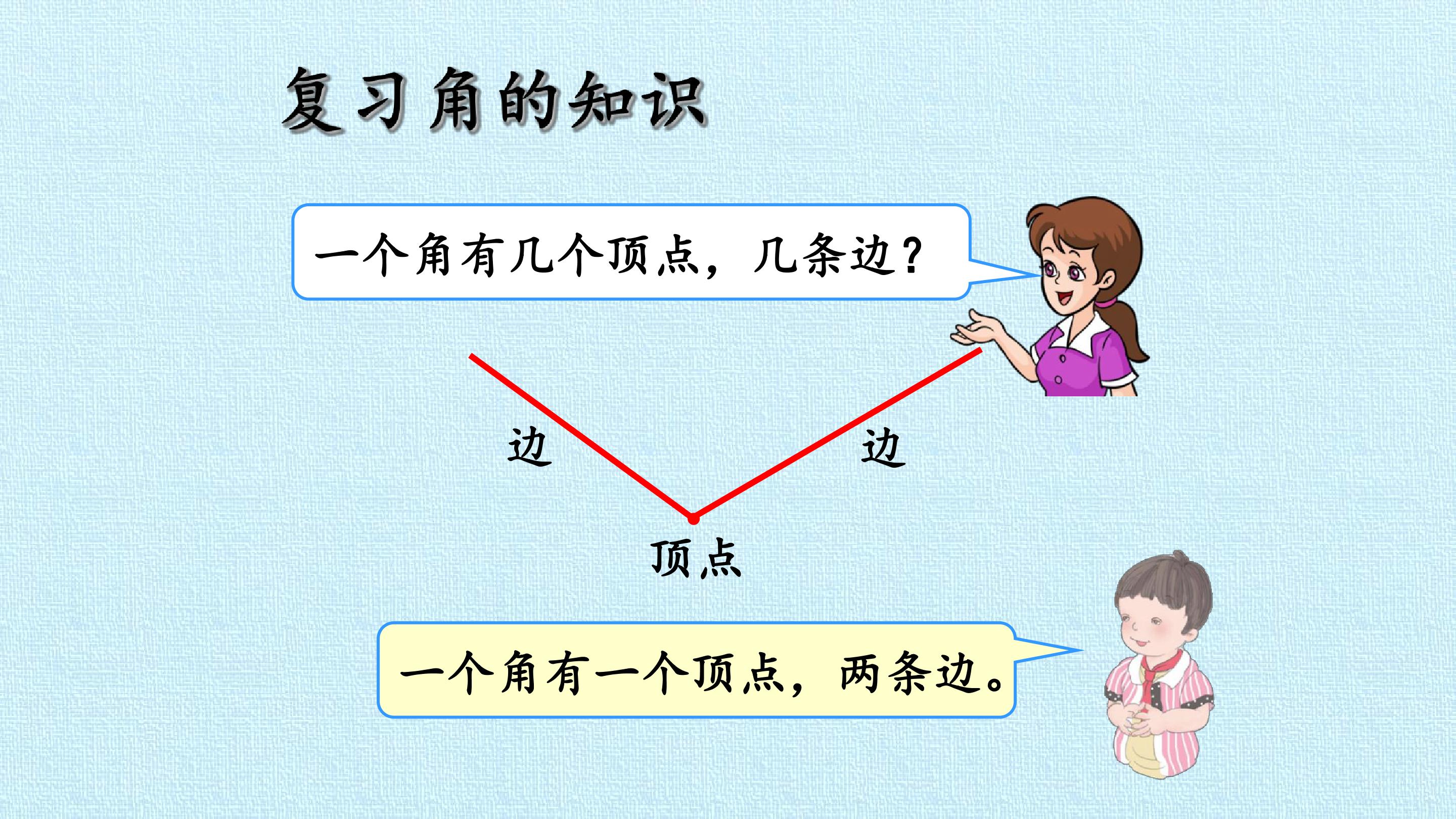 复习角的知识

一个角有几个顶点，几条边？

边

边

顶点

一个角有一个顶点，两条边。